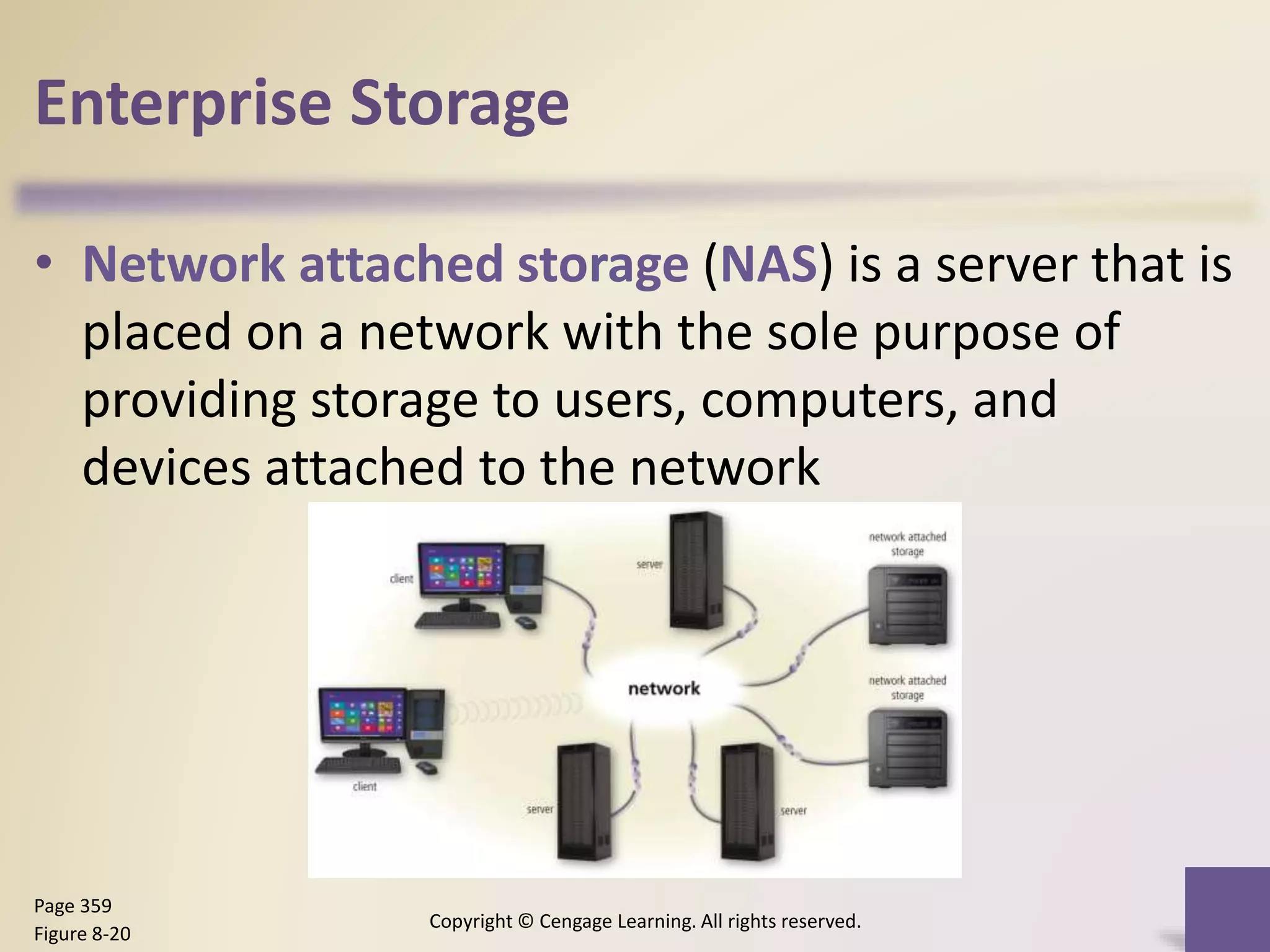 Enterprise Storage

• Network attached storage (NAS) is a server that is placed on a network with the sole purpose of providing storage to users, computers, and devices attached to the network

client
server
network attached storage
network
network attached storage
client
server
server

Page 359
Figure 8-20

Copyright © Cengage Learning. All rights reserved.